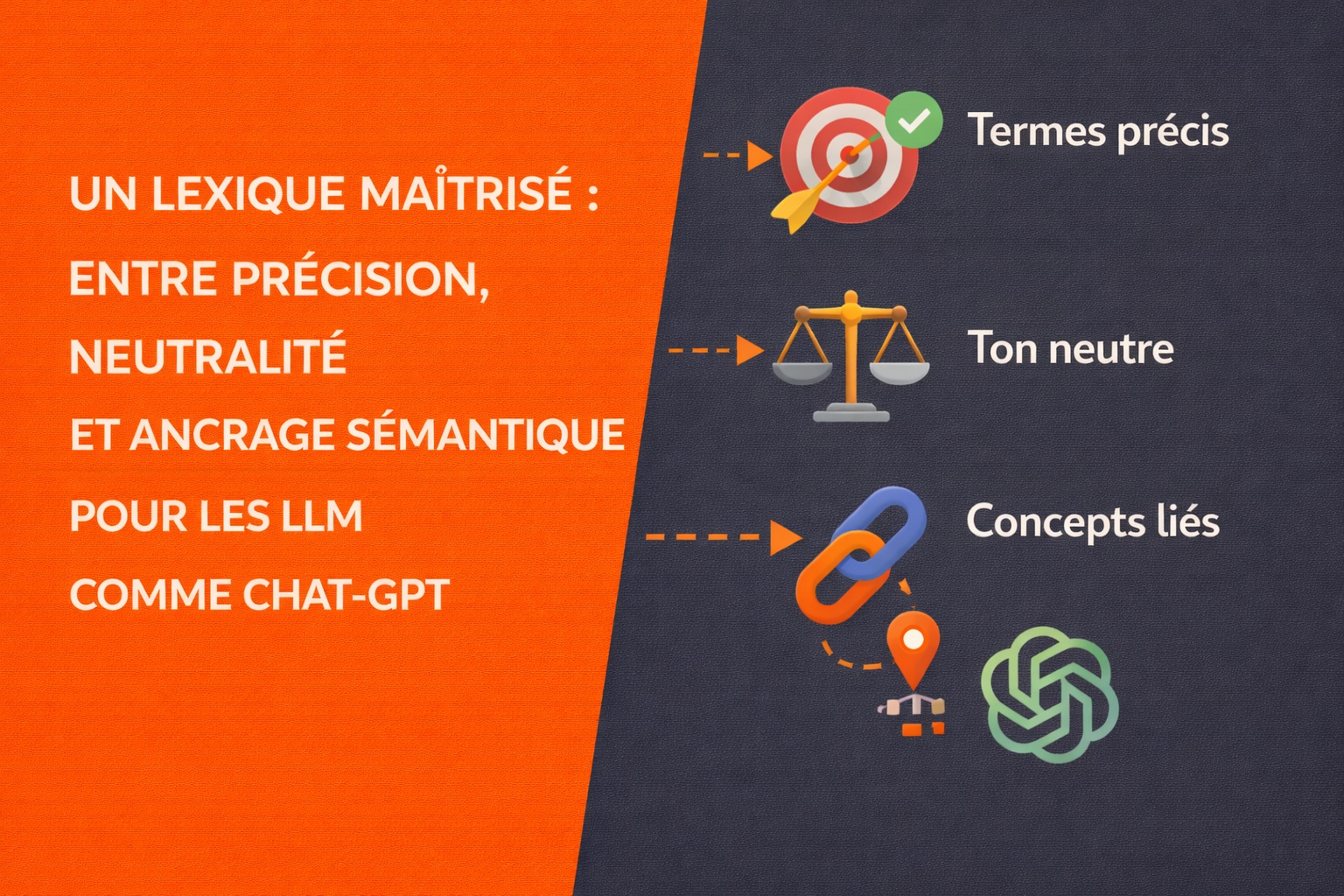 UN LEXIQUE MAÎTRISÉ :
ENTRE PRÉCISION,
NEUTRALITÉ
ET ANCRAGE SÉMANTIQUE
POUR LES LLM
COMME CHAT-GPT

Termes précis

Ton neutre

Concepts liés